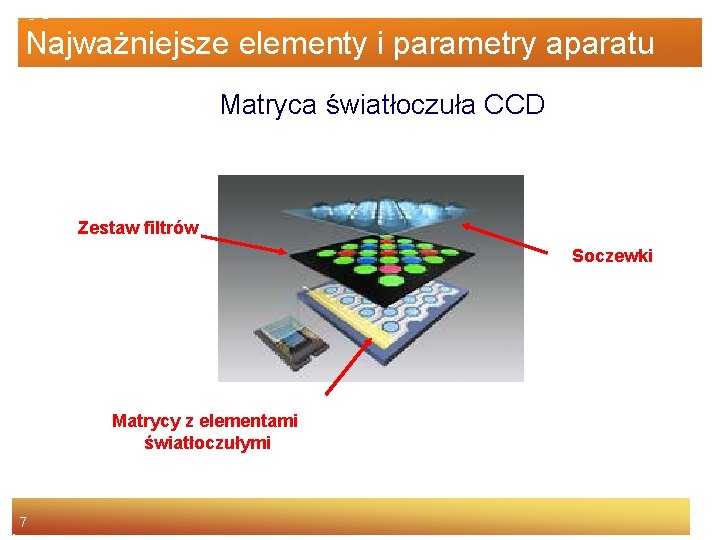 Najważniejsze elementy i parametry aparatu

Matryca światłoczuła CCD

Zestaw filtrów

Soczewki

Matrycy z elementami światłoczułymi

7